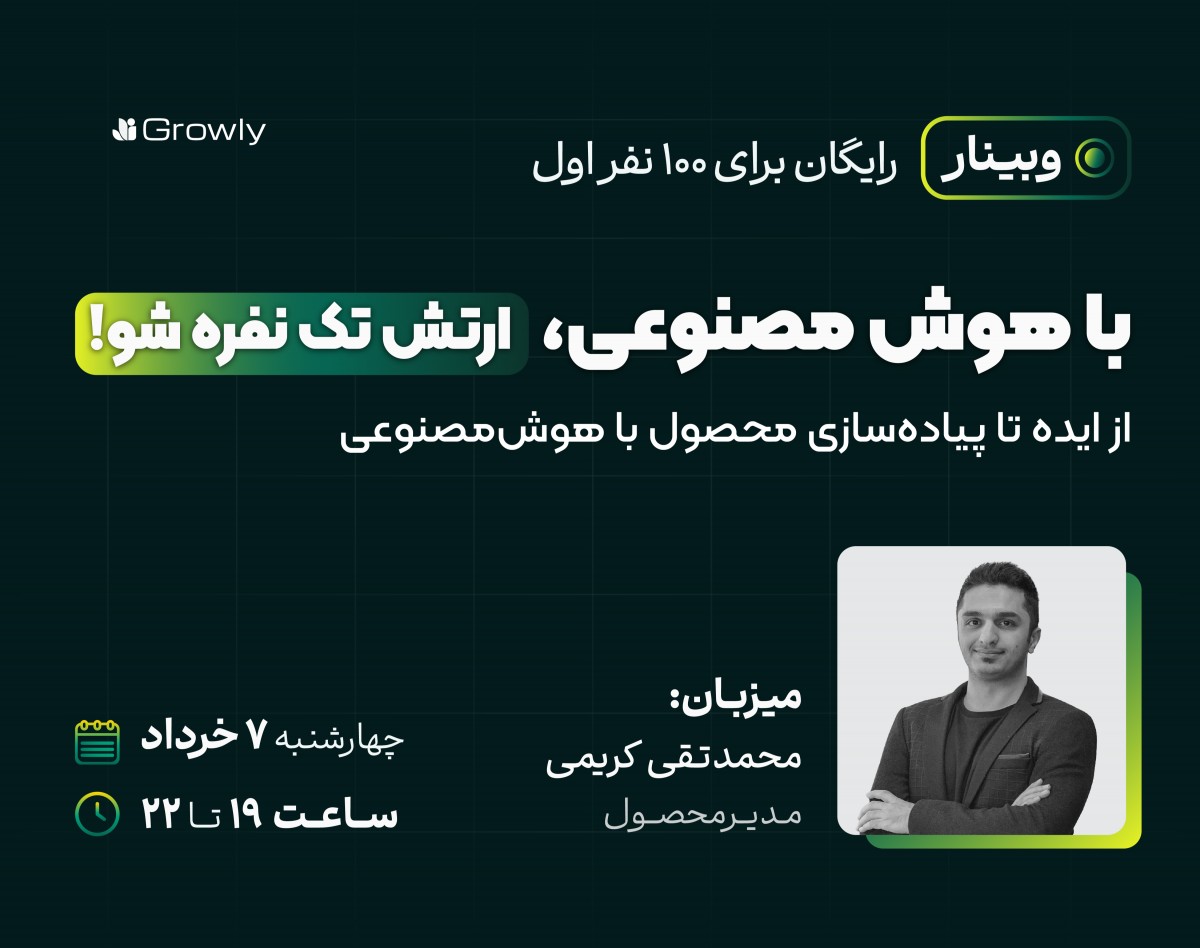 Growly

وبینار رایگان برای ۱۰۰ نفر اول

با هوش مصنوعی، ارتش تک نفره شو!

از ایده تا پیاده‌سازی محصول با هوش‌مصنوعی

میزبان:
محمدتقی کریمی
مدیرمحصول

چهارشنبه ۷ خرداد
ساعت ۱۹ تا ۲۲